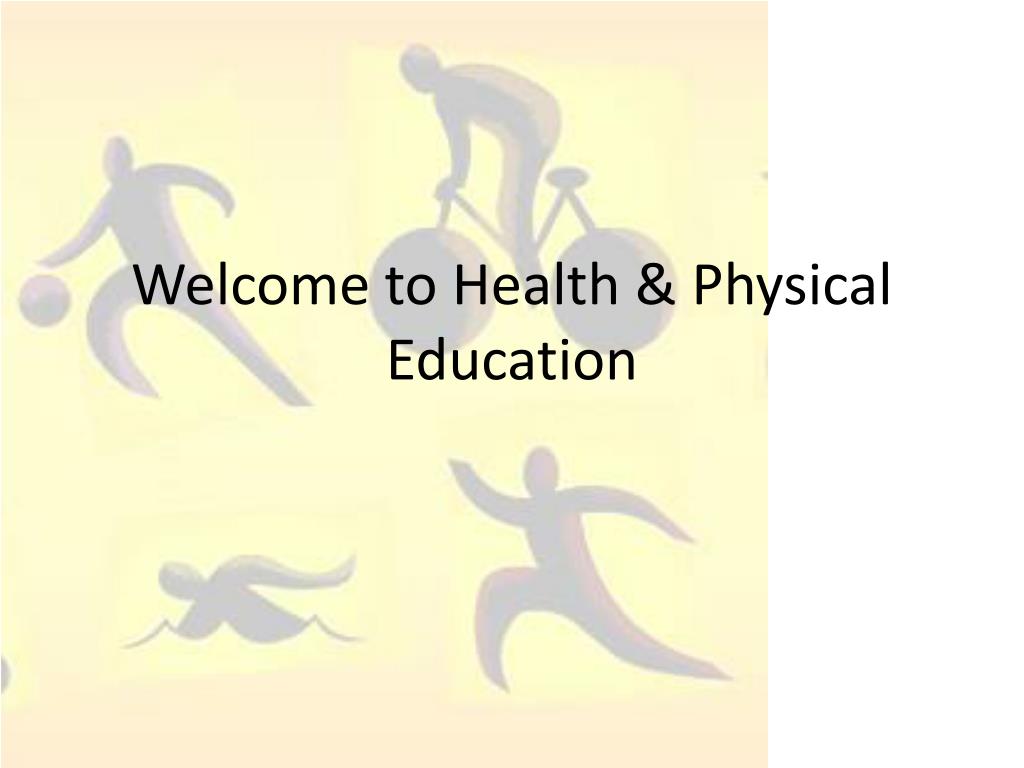 Welcome to Health & Physical Education